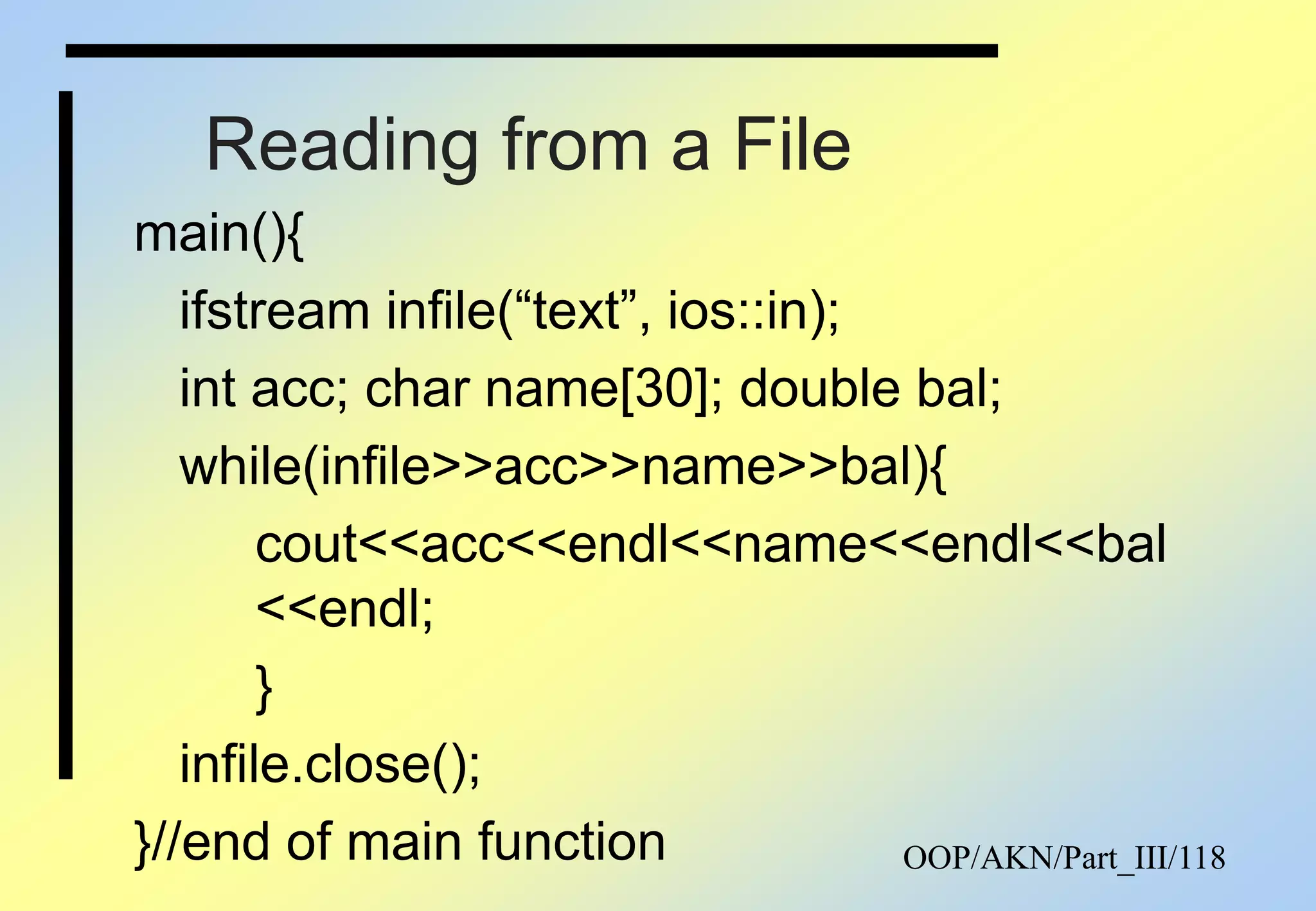 Reading from a File

main(){
ifstream infile(“text”, ios::in);
int acc; char name[30]; double bal;
while(infile>>acc>>name>>bal){
cout<<acc<<endl<<name<<endl<<bal <<endl;
}
infile.close();
}//end of main function

OOP/AKN/Part_III/118